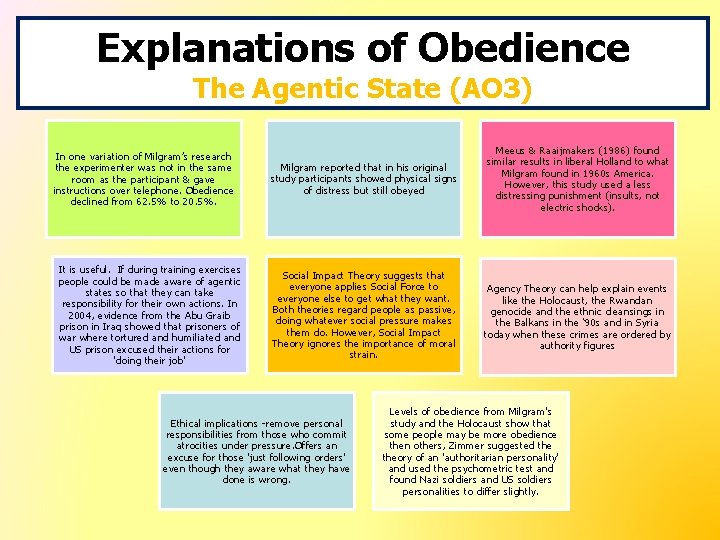 Explanations of Obedience
The Agentic State (AO3)

In one variation of Milgram's research the experimenter was not in the same room as the participant & gave instructions over telephone. Obedience declined from 62.5% to 20.5%.

Milgram reported that in his original study participants showed physical signs of distress but still obeyed

Meeus & Raaijmakers (1986) found similar results in liberal Holland to what Milgram found in 1960s America. However, this study used a less distressing punishment (insults, not electric shocks).

It is useful. If during training exercises people could be made aware of agentic states so that they can take responsibility for their own actions. In 2004, evidence from the Abu Graib prison in Iraq showed that prisoners of war where tortured and humiliated and US prison excused their actions for 'doing their job'

Social Impact Theory suggests that everyone applies Social Force to everyone else to get what they want. Both theories regard people as passive, doing whatever social pressure makes them do. However, Social Impact Theory ignores the importance of moral strain.

Agency Theory can help explain events like the Holocaust, the Rwandan genocide and the ethnic cleansings in the Balkans in the '90s and in Syria today when these crimes are ordered by authority figures

Ethical implications -remove personal responsibilities from those who commit atrocities under pressure.Offers an excuse for those 'just following orders' even though they aware what they have done is wrong.

Levels of obedience from Milgram's study and the Holocaust show that some people may be more obedience then others, Zimmer suggested the theory of an 'authoritarian personality' and used the psychometric test and found Nazi soldiers and US soldiers personalities to differ slightly.